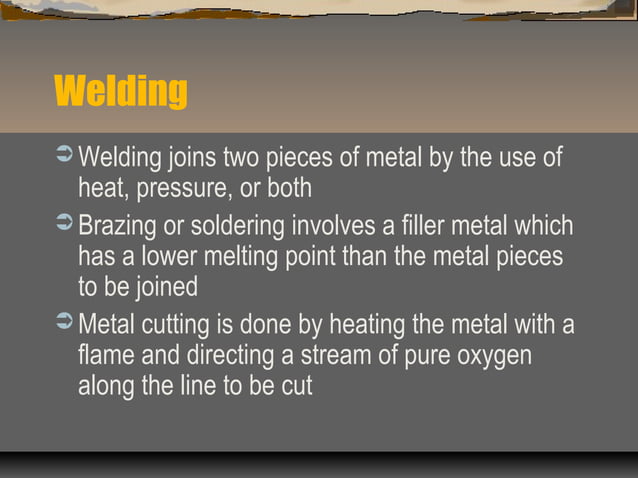 Welding

➲ Welding joins two pieces of metal by the use of heat, pressure, or both

➲ Brazing or soldering involves a filler metal which has a lower melting point than the metal pieces to be joined

➲ Metal cutting is done by heating the metal with a flame and directing a stream of pure oxygen along the line to be cut